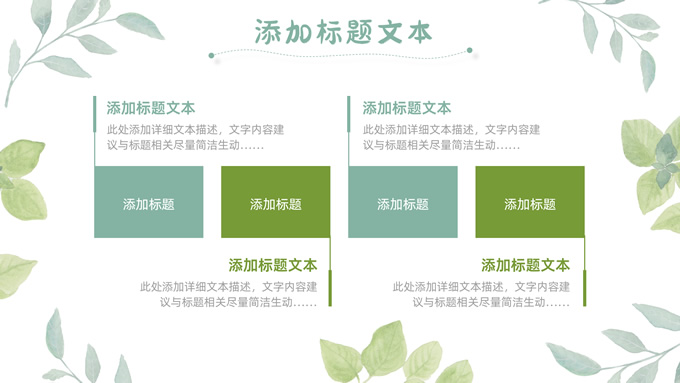 添加标题文本

添加标题文本

此处添加详细文本描述，文字内容建议与标题相关尽量简洁生动……

添加标题文本

此处添加详细文本描述，文字内容建议与标题相关尽量简洁生动……

添加标题

添加标题

添加标题

添加标题

添加标题文本

此处添加详细文本描述，文字内容建议与标题相关尽量简洁生动……

添加标题文本

此处添加详细文本描述，文字内容建议与标题相关尽量简洁生动……